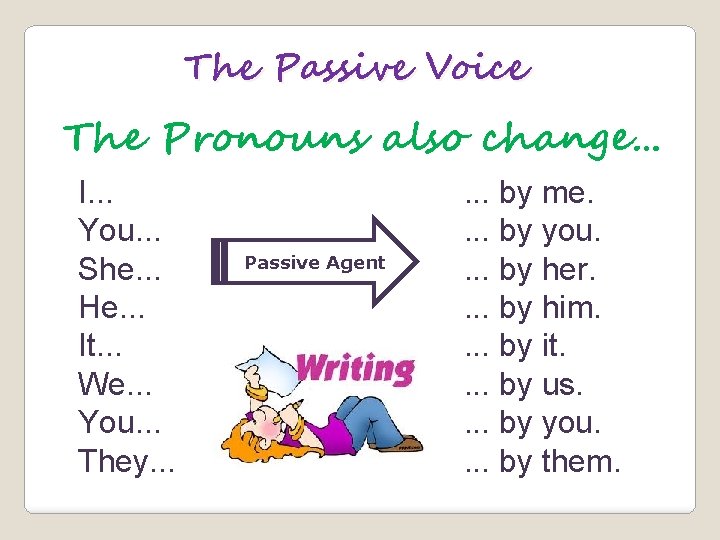 The Passive Voice

The Pronouns also change...

I...
You...
She...
He...
It...
We...
You...
They...

Passive Agent

Writing

... by me.
... by you.
... by her.
... by him.
... by it.
... by us.
... by you.
... by them.